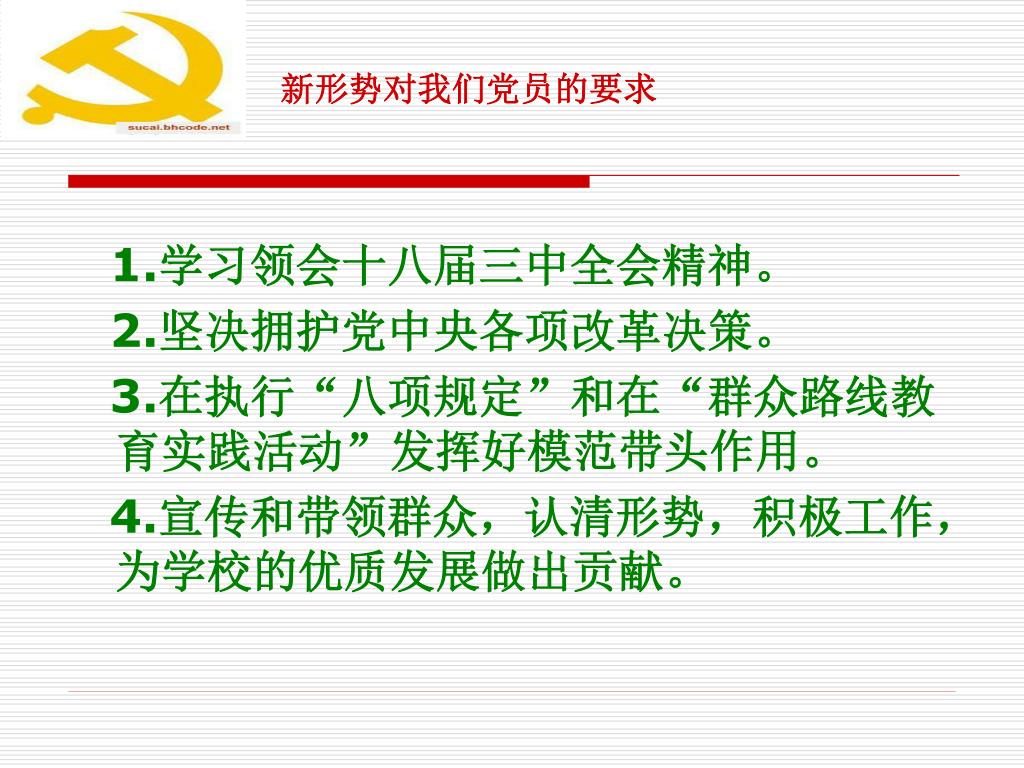 sucai.bhcode.net

新形势对我们党员的要求

1.学习领会十八届三中全会精神。

2.坚决拥护党中央各项改革决策。

3.在执行“八项规定”和在“群众路线教育实践活动”发挥好模范带头作用。

4.宣传和带领群众，认清形势，积极工作，为学校的优质发展做出贡献。